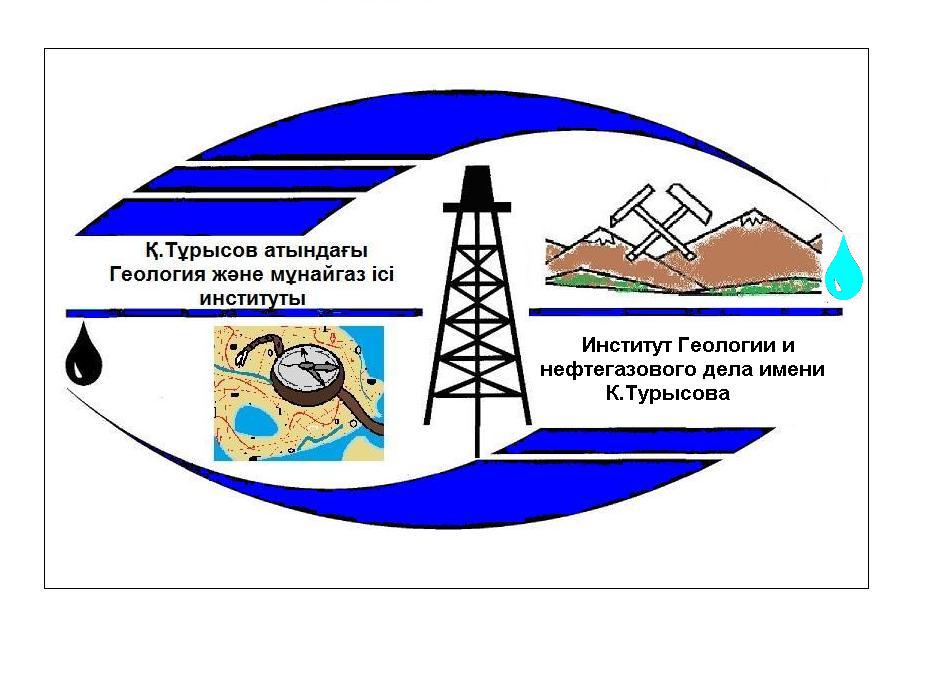 Қ.Тұрысов атындағы Геология және мұнайгаз ісі институты

Институт Геологии и нефтегазового дела имени К.Турысова